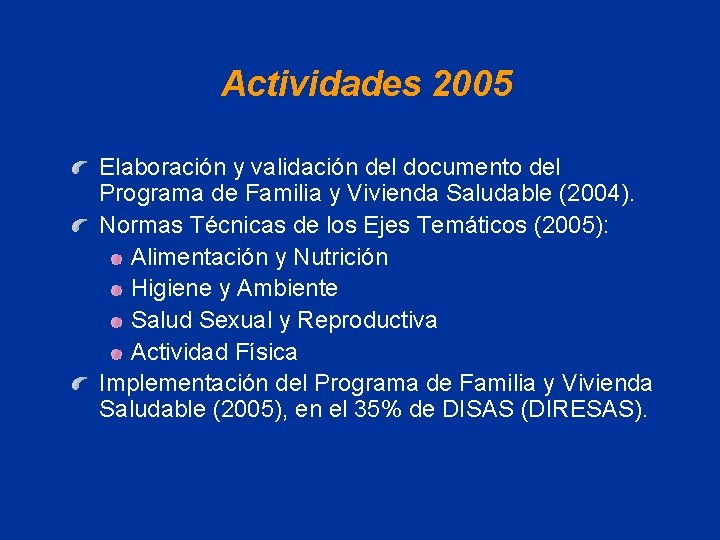 Actividades 2005

Elaboración y validación del documento del Programa de Familia y Vivienda Saludable (2004).

Normas Técnicas de los Ejes Temáticos (2005):

Alimentación y Nutrición

Higiene y Ambiente

Salud Sexual y Reproductiva

Actividad Física

Implementación del Programa de Familia y Vivienda Saludable (2005), en el 35% de DISAS (DIRESAS).